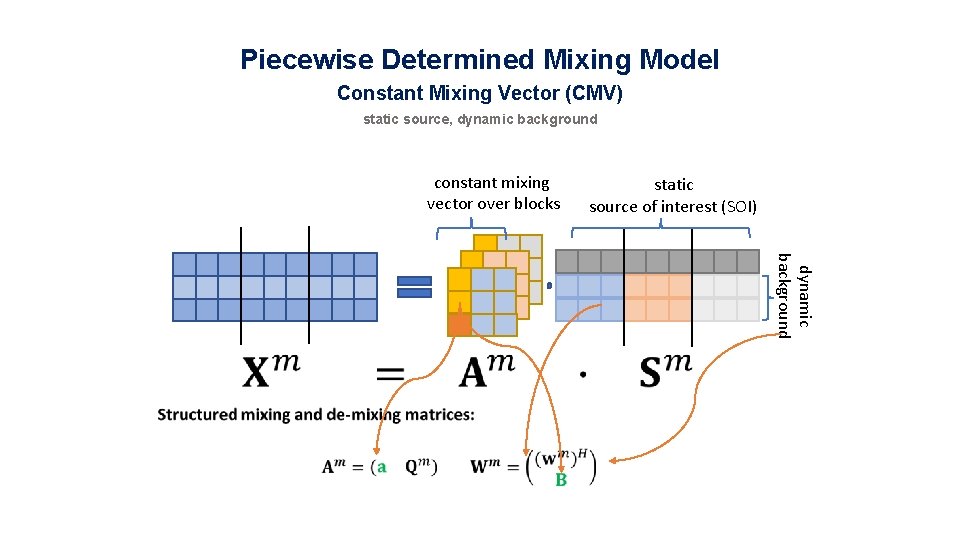 Piecewise Determined Mixing Model

Constant Mixing Vector (CMV)

static source, dynamic background

constant mixing vector over blocks

static source of interest (SOI)

dynamic background

$\mathbf{X}^m = \mathbf{A}^m \cdot \mathbf{S}^m$

Structured mixing and de-mixing matrices:

$\mathbf{A}^m = (\mathbf{a} \quad \mathbf{Q}^m)$ $\mathbf{W}^m = \begin{pmatrix} (\mathbf{w}^m)^H \\ \mathbf{B} \end{pmatrix}$